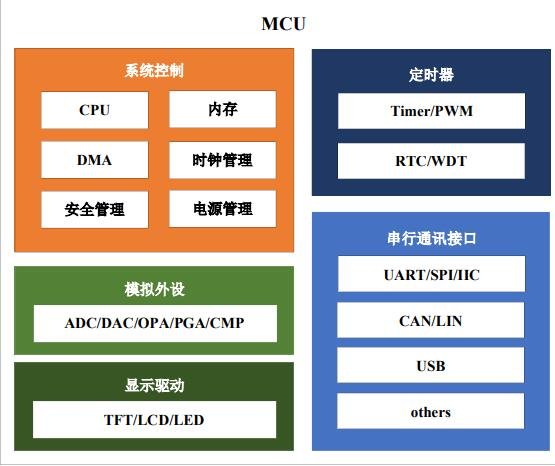 MCU

系统控制

CPU

内存

DMA

时钟管理

安全管理

电源管理

模拟外设

ADC/DAC/OPA/PGA/CMP

显示驱动

TFT/LCD/LED

定时器

Timer/PWM

RTC/WDT

串行通讯接口

UART/SPI/IIC

CAN/LIN

USB

others